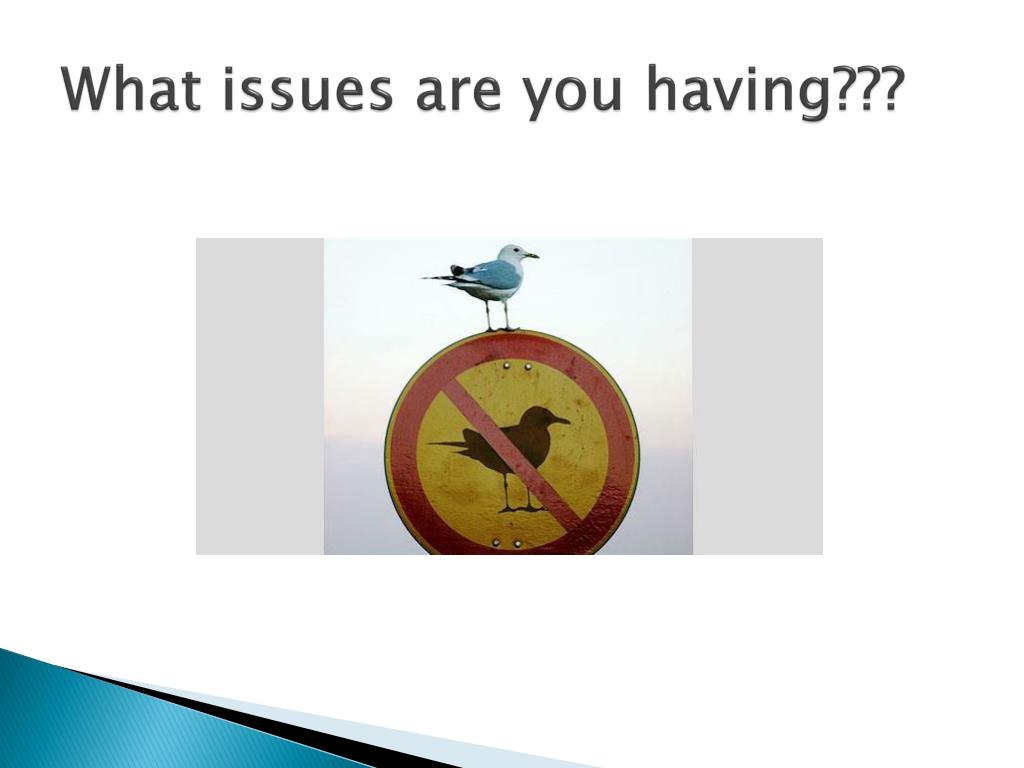 What issues are you having???